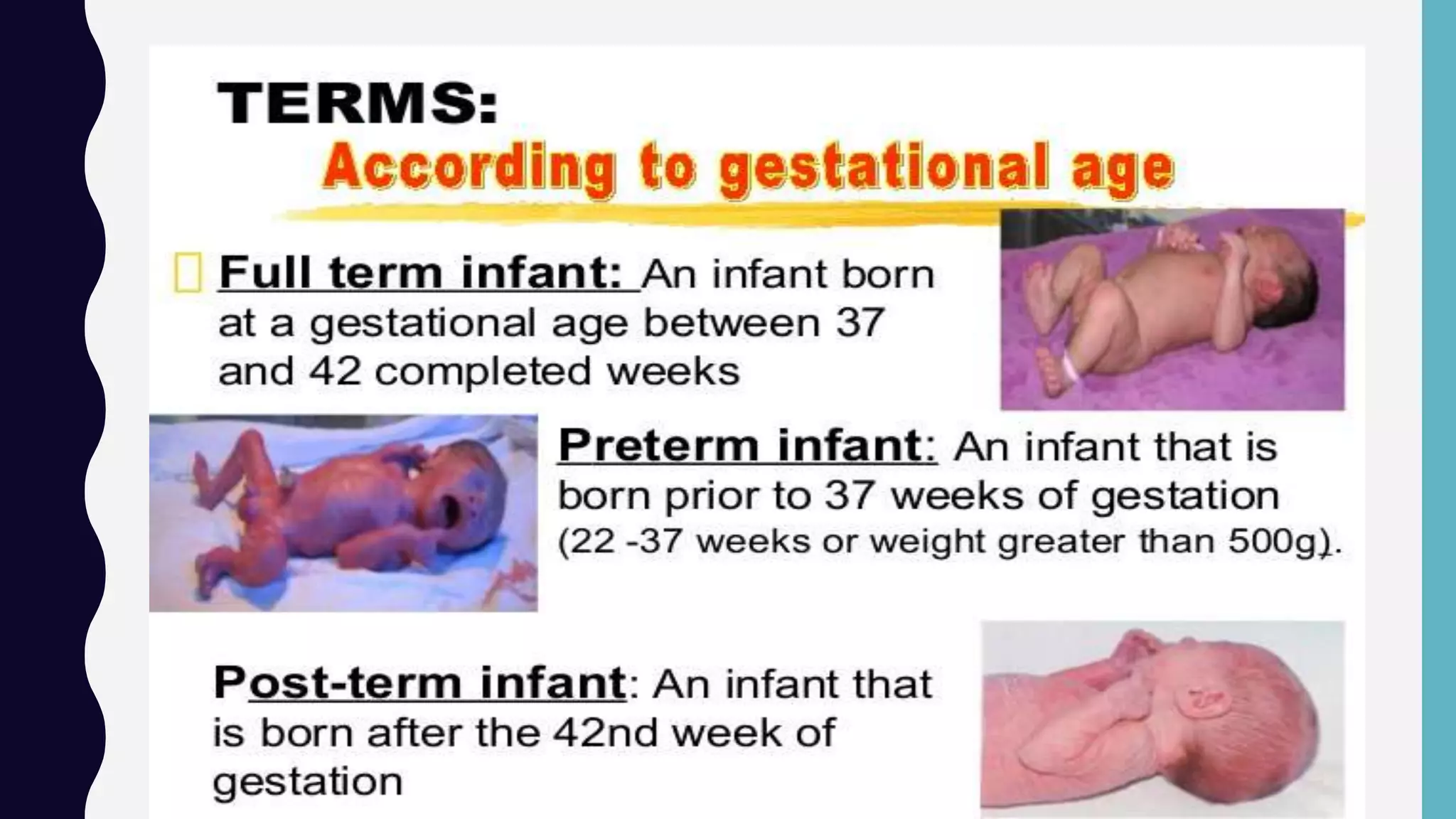 TERMS:
According to gestational age

Full term infant: An infant born at a gestational age between 37 and 42 completed weeks

Preterm infant: An infant that is born prior to 37 weeks of gestation (22 -37 weeks or weight greater than 500g).

Post-term infant: An infant that is born after the 42nd week of gestation